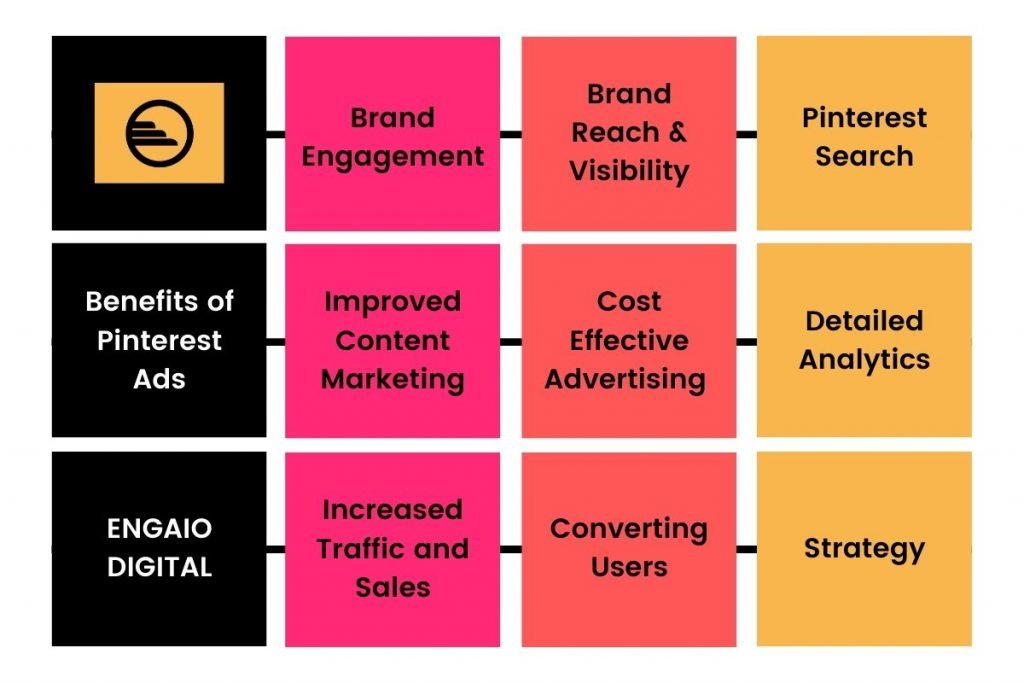 Brand Engagement

Brand Reach & Visibility

Pinterest Search

Benefits of Pinterest Ads

Improved Content Marketing

Cost Effective Advertising

Detailed Analytics

ENGAIO DIGITAL

Increased Traffic and Sales

Converting Users

Strategy